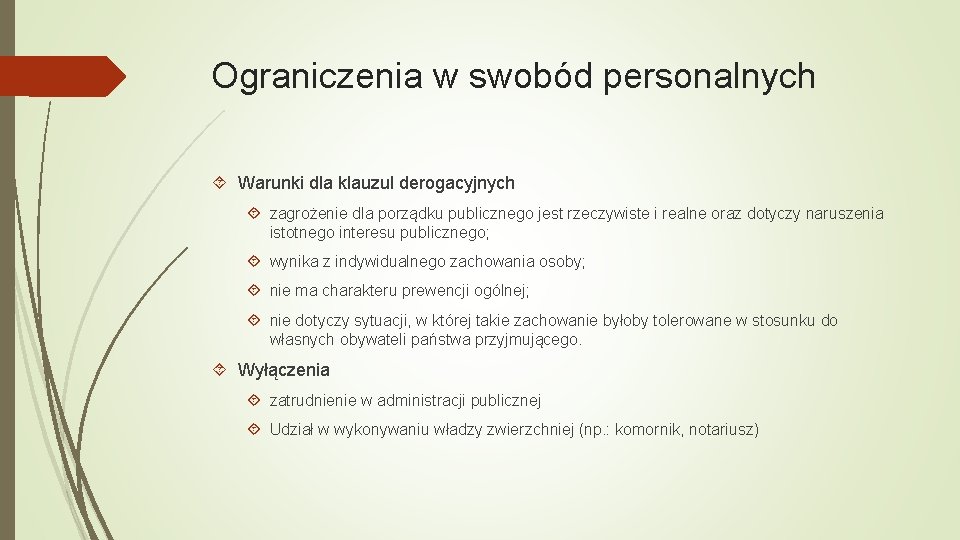 Ograniczenia w swobód personalnych

Warunki dla klauzul derogacyjnych

zagrożenie dla porządku publicznego jest rzeczywiste i realne oraz dotyczy naruszenia istotnego interesu publicznego;

wynika z indywidualnego zachowania osoby;

nie ma charakteru prewencji ogólnej;

nie dotyczy sytuacji, w której takie zachowanie byłoby tolerowane w stosunku do własnych obywateli państwa przyjmującego.

Wyłączenia

zatrudnienie w administracji publicznej

Udział w wykonywaniu władzy zwierzchniej (np.: komornik, notariusz)